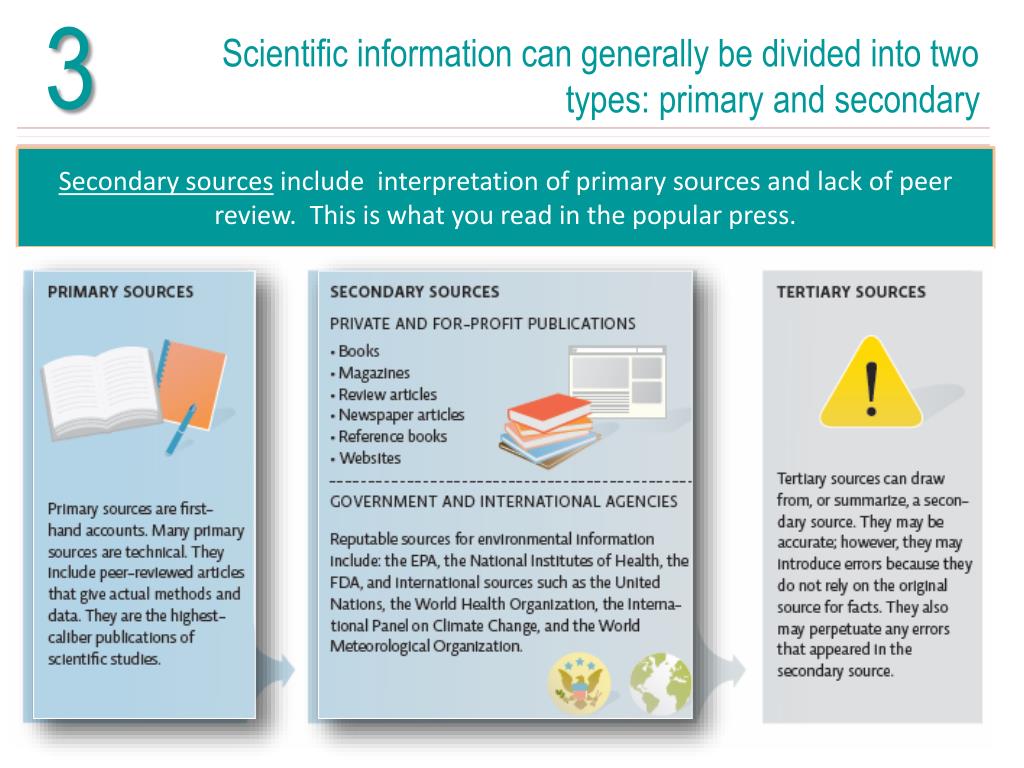 3

Scientific information can generally be divided into two types: primary and secondary

Secondary sources include interpretation of primary sources and lack of peer review. This is what you read in the popular press.

PRIMARY SOURCES

Primary sources are first-hand accounts. Many primary sources are technical. They include peer-reviewed articles that give actual methods and data. They are the highest-caliber publications of scientific studies.

SECONDARY SOURCES

PRIVATE AND FOR-PROFIT PUBLICATIONS

• Books
• Magazines
• Review articles
• Newspaper articles
• Reference books
• Websites

GOVERNMENT AND INTERNATIONAL AGENCIES

Reputable sources for environmental information include: the EPA, the National Institutes of Health, the FDA, and international sources such as the United Nations, the World Health Organization, the International Panel on Climate Change, and the World Meteorological Organization.

TERTIARY SOURCES

Tertiary sources can draw from, or summarize, a secondary source. They may be accurate; however, they may introduce errors because they do not rely on the original source for facts. They also may perpetuate any errors that appeared in the secondary source.